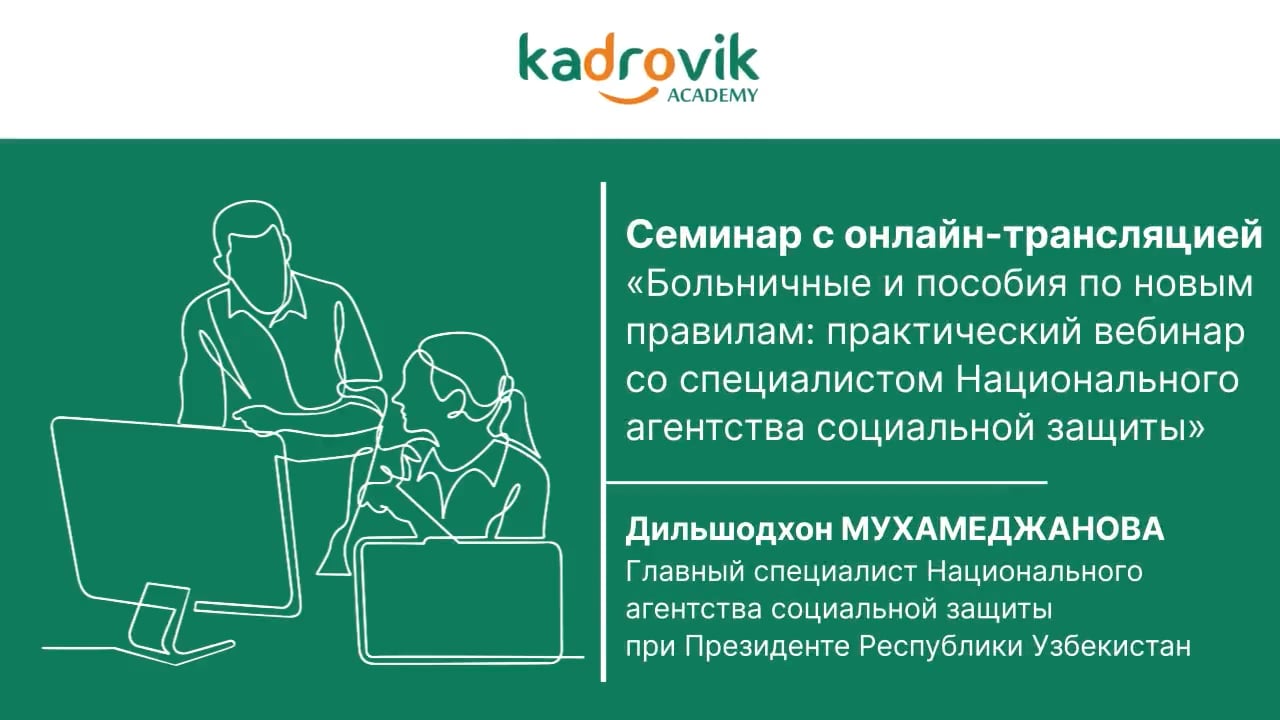 kadrovik
ACADEMY

Семинар с онлайн-трансляцией
«Больничные и пособия по новым правилам: практический вебинар со специалистом Национального агентства социальной защиты»

Дильшодхон МУХАМЕДЖАНОВА
Главный специалист Национального агентства социальной защиты при Президенте Республики Узбекистан